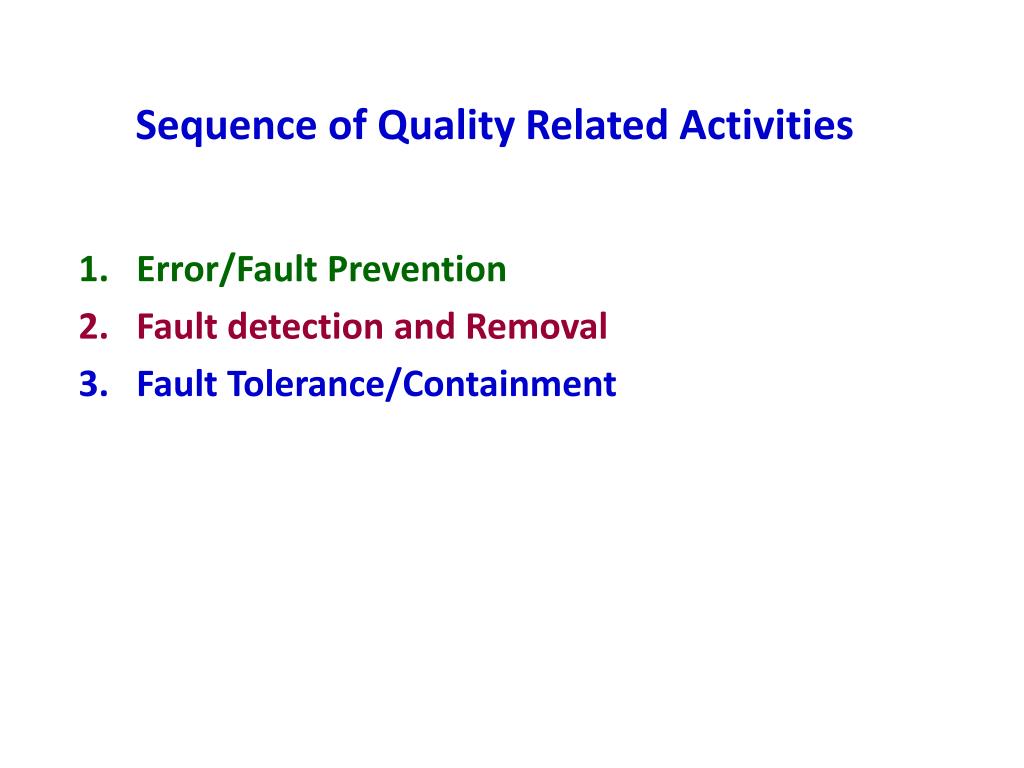 Sequence of Quality Related Activities

1. Error/Fault Prevention
2. Fault detection and Removal
3. Fault Tolerance/Containment